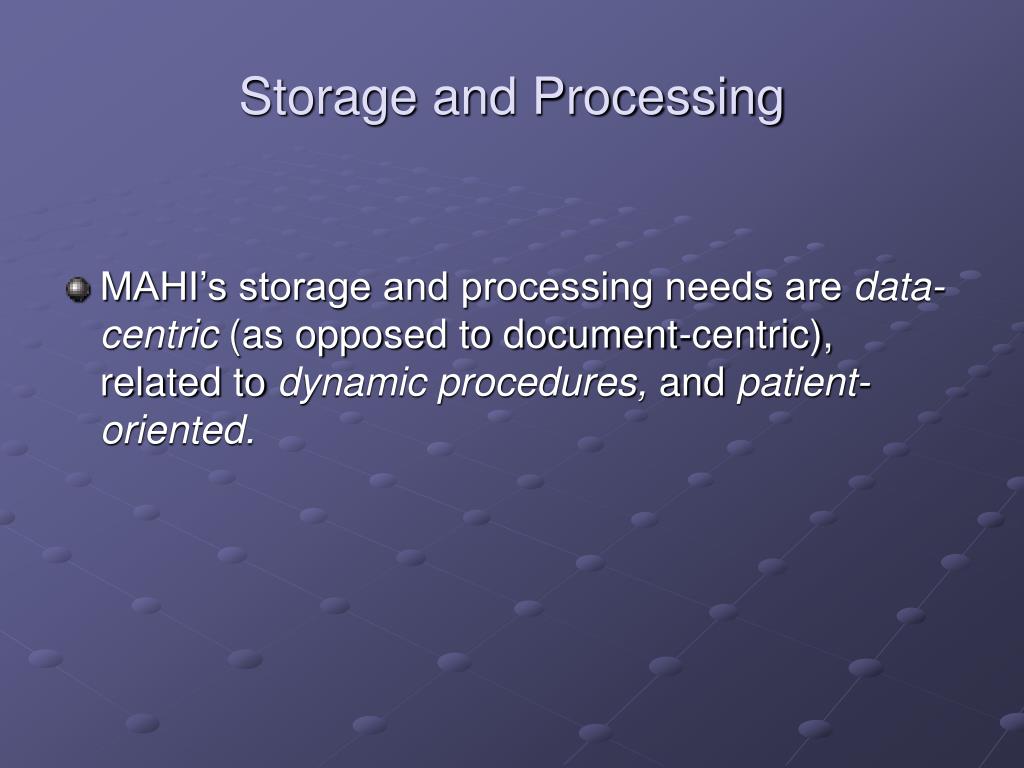 Storage and Processing

MAHI’s storage and processing needs are data-centric (as opposed to document-centric), related to dynamic procedures, and patient-oriented.